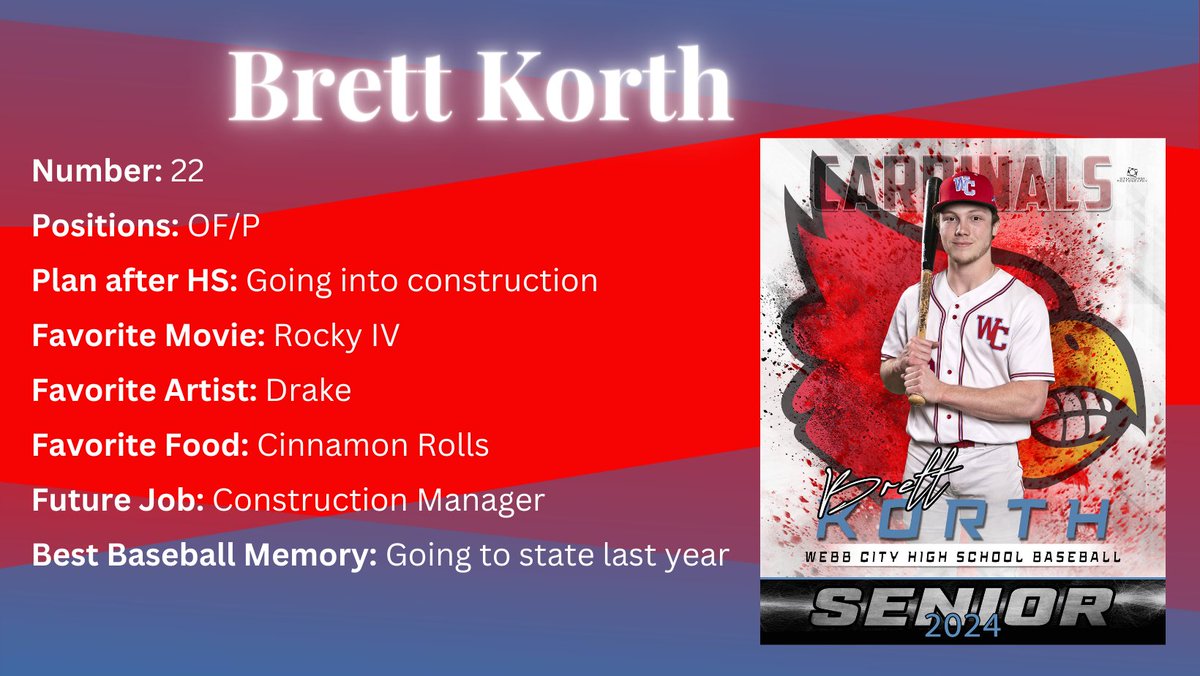 Brett Korth

Number: 22

Positions: OF/P

Plan after HS: Going into construction

Favorite Movie: Rocky IV

Favorite Artist: Drake

Favorite Food: Cinnamon Rolls

Future Job: Construction Manager

Best Baseball Memory: Going to state last year

CARDINALS

WC

WC

Brett

KORTH

WEBB CITY HIGH SCHOOL BASEBALL

SENIOR

2024